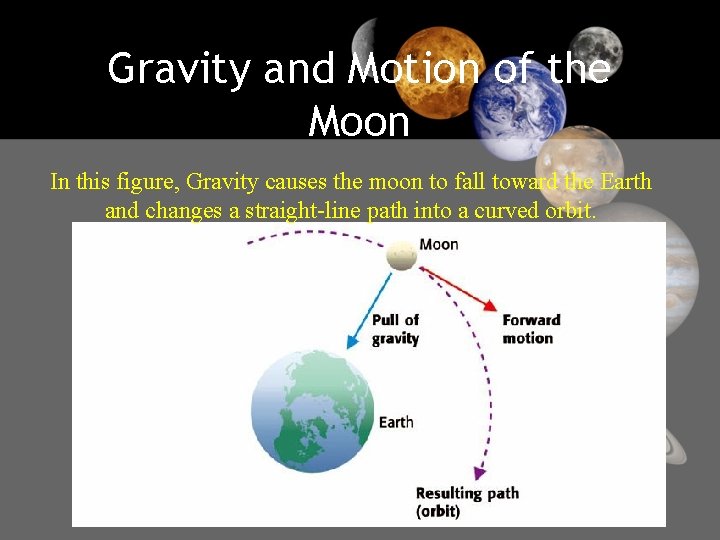 Gravity and Motion of the Moon

In this figure, Gravity causes the moon to fall toward the Earth and changes a straight-line path into a curved orbit.

Moon

Pull of gravity

Forward motion

Earth

Resulting path (orbit)